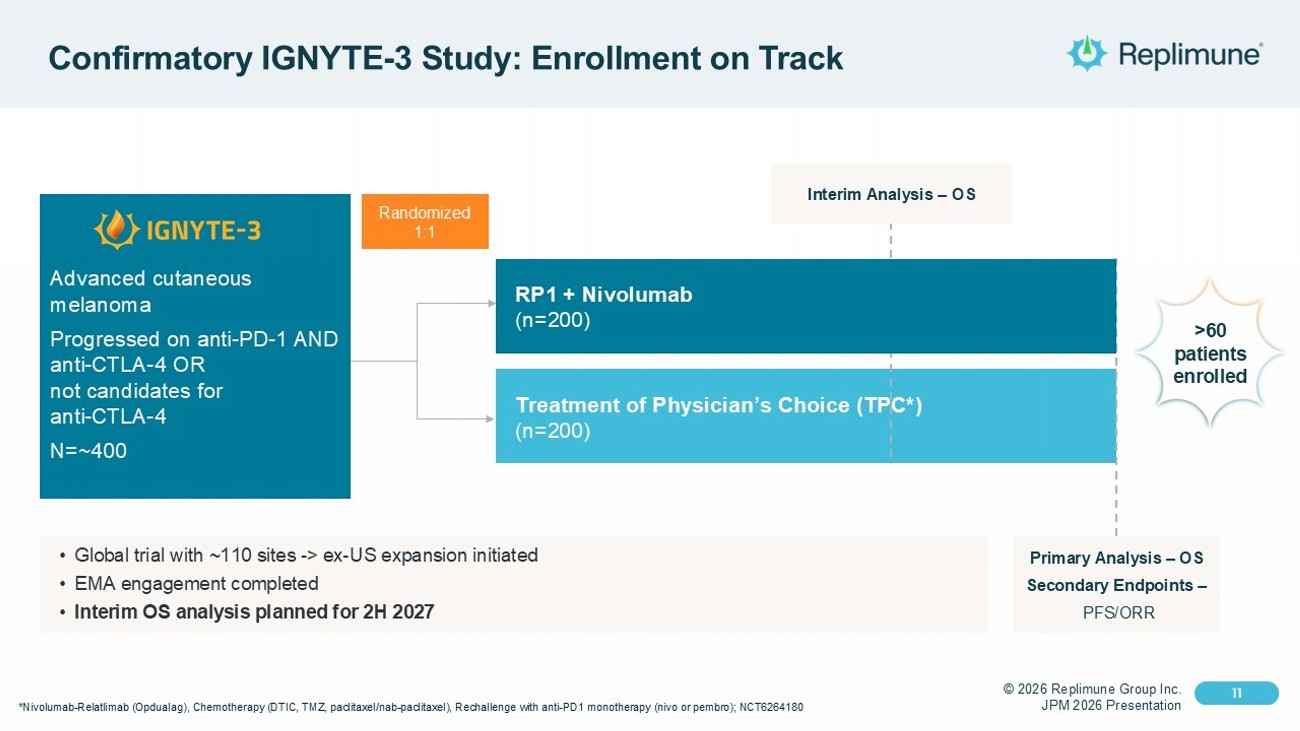 Confirmatory IGNYTE-3 Study: Enrollment on Track

Replimune®

IGNYTE-3

Advanced cutaneous melanoma

Progressed on anti-PD-1 AND anti-CTLA-4 OR not candidates for anti-CTLA-4

N=~400

Randomized 1:1

Interim Analysis – OS

RP1 + Nivolumab
(n=200)

Treatment of Physician's Choice (TPC*)
(n=200)

>60 patients enrolled

• Global trial with ~110 sites -> ex-US expansion initiated
• EMA engagement completed
• Interim OS analysis planned for 2H 2027

Primary Analysis – OS
Secondary Endpoints – PFS/ORR

*Nivolumab-Relatlimab (Opdualag), Chemotherapy (DTIC, TMZ, paclitaxel/nab-paclitaxel), Rechallenge with anti-PD1 monotherapy (nivo or pembro); NCT6264180

© 2026 Replimune Group Inc.
JPM 2026 Presentation

11